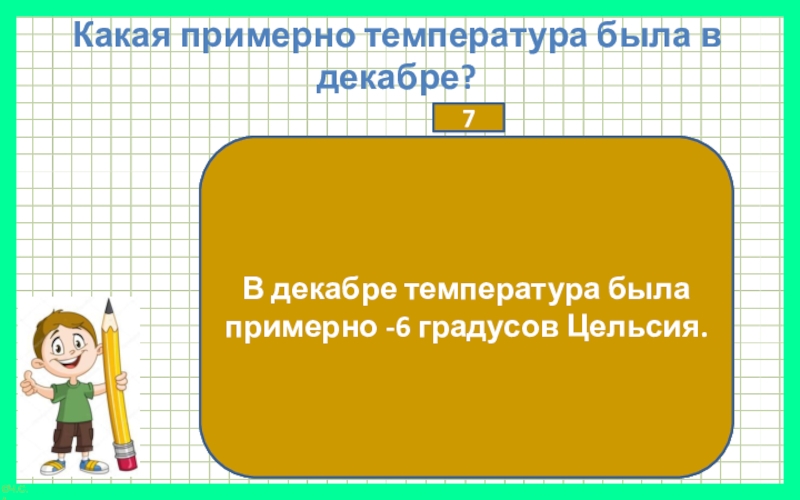 Какая примерно температура была в декабре?

7

В декабре температура была примерно -6 градусов Цельсия.